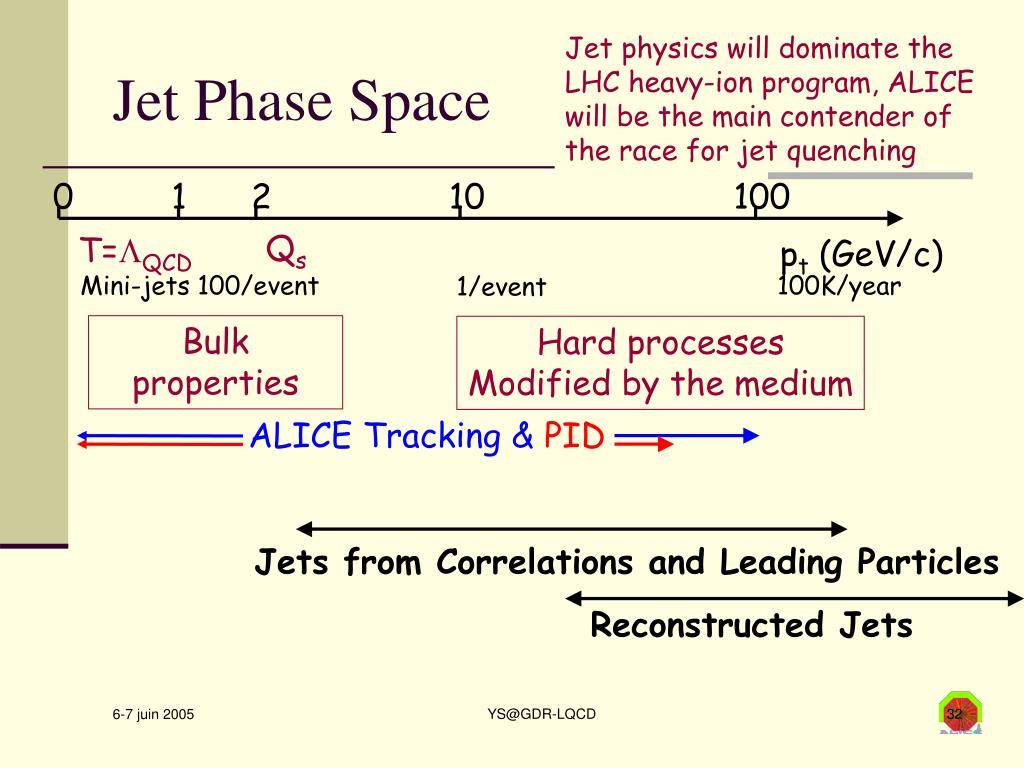 Jet Phase Space

Jet physics will dominate the LHC heavy-ion program, ALICE will be the main contender of the race for jet quenching

0 1 2 10 100

T=$\Lambda_{QCD}$ $Q_s$ $p_t$ (GeV/c)

Mini-jets 100/event 1/event 100K/year

Bulk properties

Hard processes Modified by the medium

ALICE Tracking & PID

Jets from Correlations and Leading Particles

Reconstructed Jets

6-7 juin 2005

YS@GDR-LQCD

32